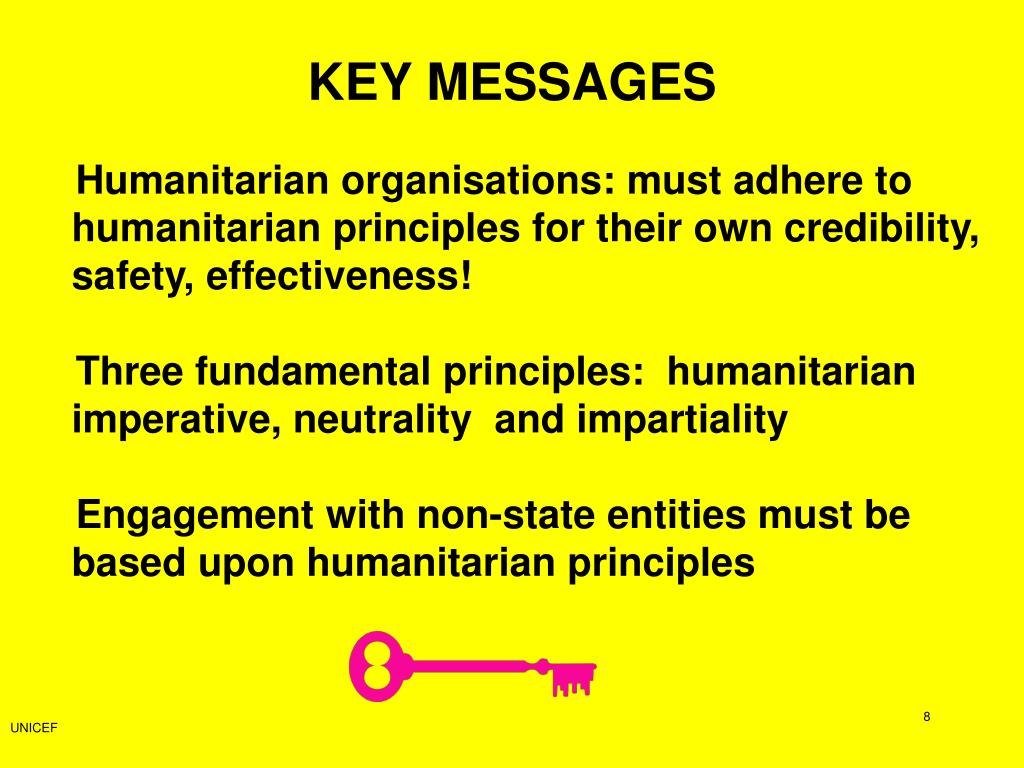 KEY MESSAGES

Humanitarian organisations: must adhere to humanitarian principles for their own credibility, safety, effectiveness!

Three fundamental principles: humanitarian imperative, neutrality and impartiality

Engagement with non-state entities must be based upon humanitarian principles

8

UNICEF